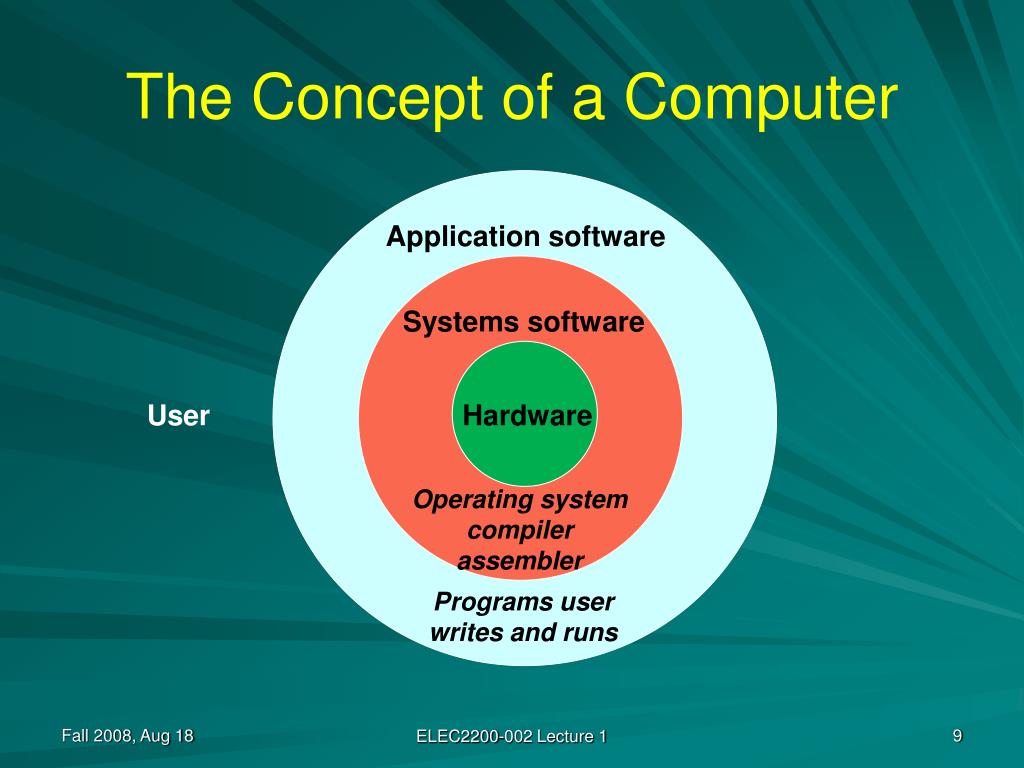 The Concept of a Computer

Application software

Systems software

User

Hardware

Operating system
compiler
assembler

Programs user
writes and runs

Fall 2008, Aug 18

ELEC2200-002 Lecture 1

9